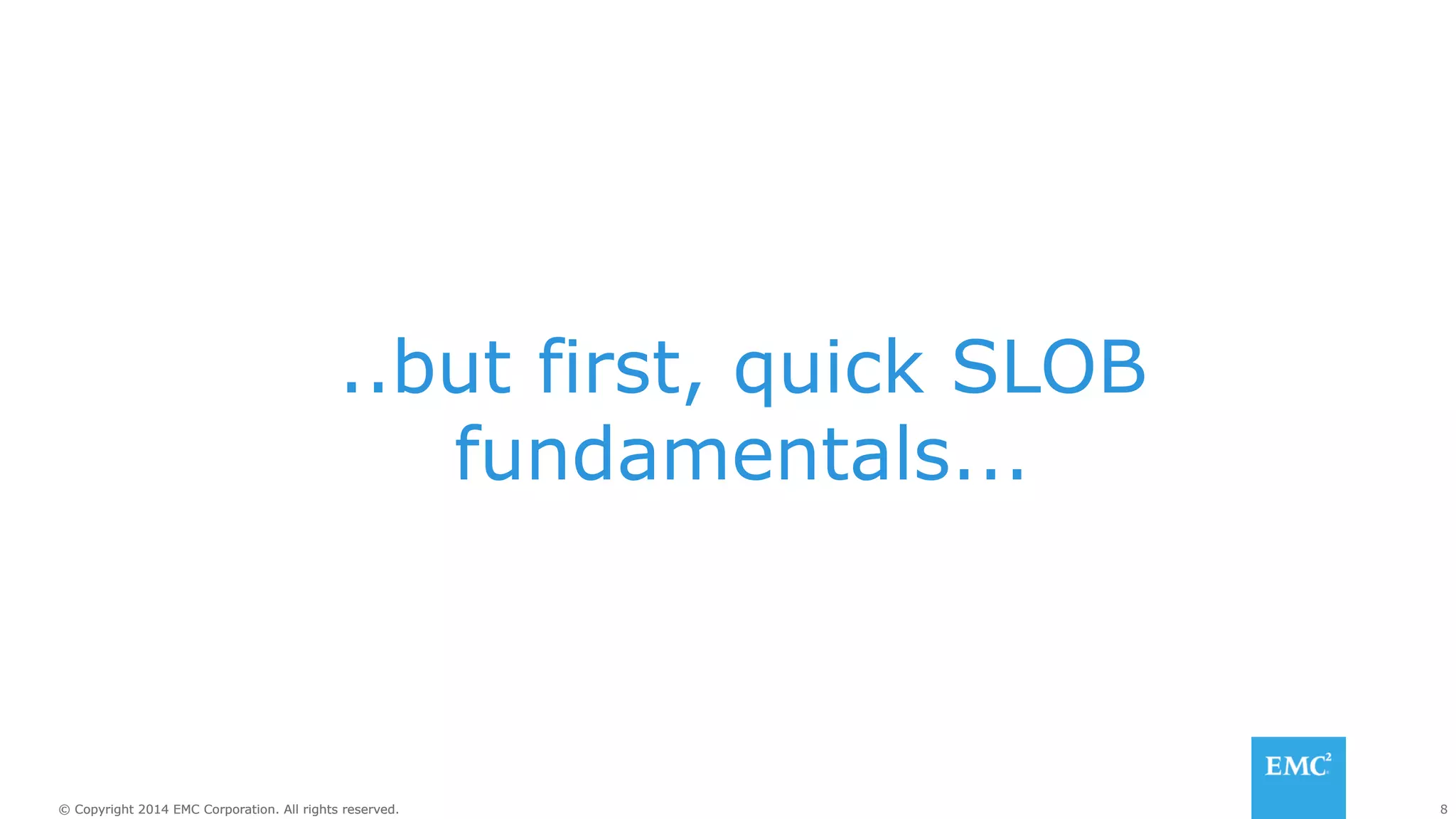 ..but first, quick SLOB fundamentals...

© Copyright 2014 EMC Corporation. All rights reserved.

EMC$^2$

8